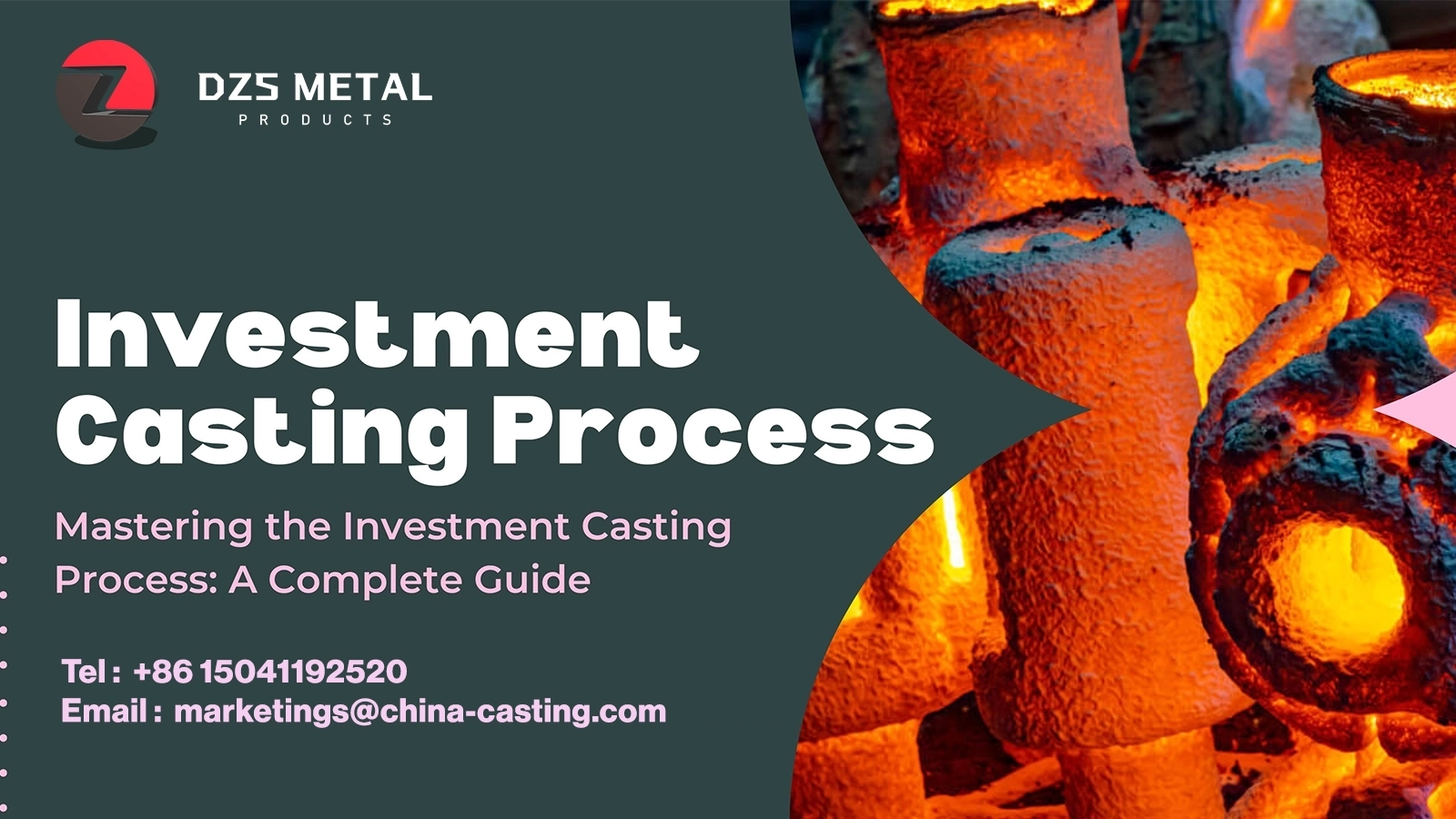 DZS METAL
PRODUCTS

Investment Casting Process

Mastering the Investment Casting Process: A Complete Guide

Tel : +86 15041192520
Email : marketings@china-casting.com